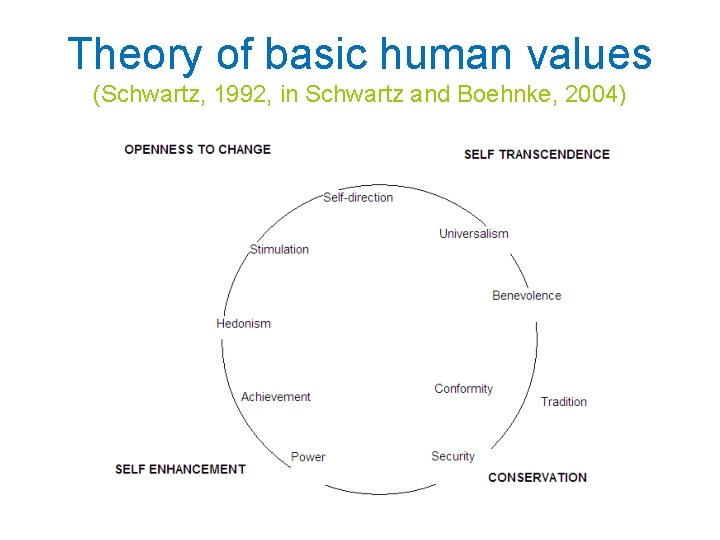 Theory of basic human values
(Schwartz, 1992, in Schwartz and Boehnke, 2004)

OPENNESS TO CHANGE

SELF TRANSCENDENCE

Self-direction

Universalism

Stimulation

Benevolence

Hedonism

Conformity

Tradition

Achievement

Power

Security

SELF ENHANCEMENT

CONSERVATION